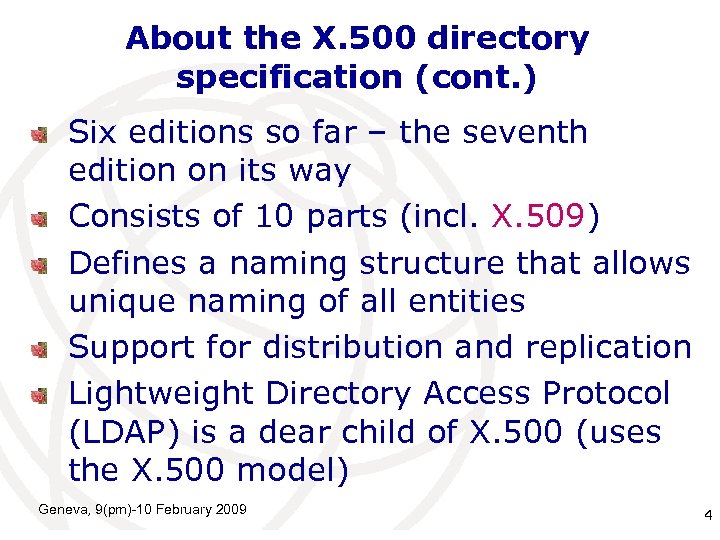 About the X.500 directory specification (cont.)

Six editions so far – the seventh edition on its way

Consists of 10 parts (incl. X.509)

Defines a naming structure that allows unique naming of all entities

Support for distribution and replication

Lightweight Directory Access Protocol (LDAP) is a dear child of X.500 (uses the X.500 model)

Geneva, 9(pm)-10 February 2009

4